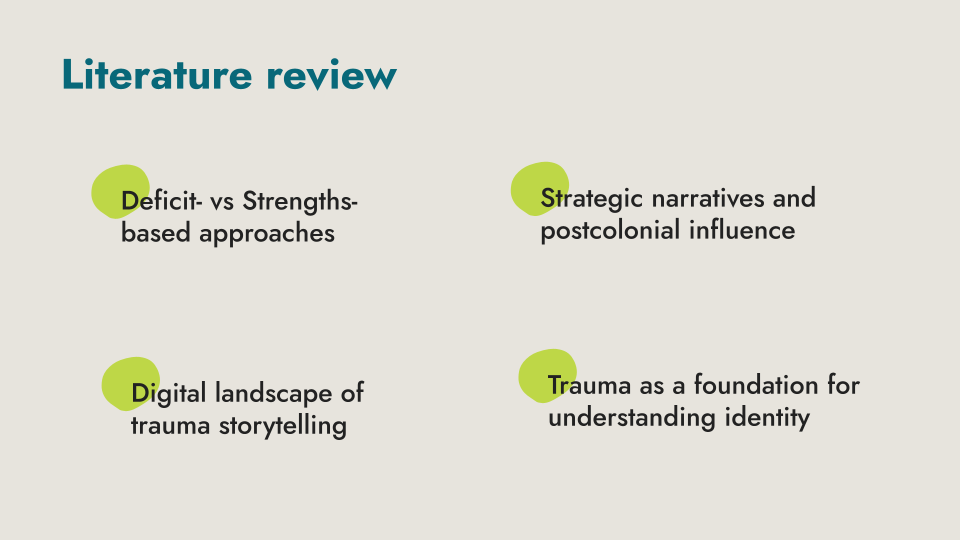 Literature review

Deficit- vs Strengths-based approaches

Strategic narratives and postcolonial influence

Digital landscape of trauma storytelling

Trauma as a foundation for understanding identity